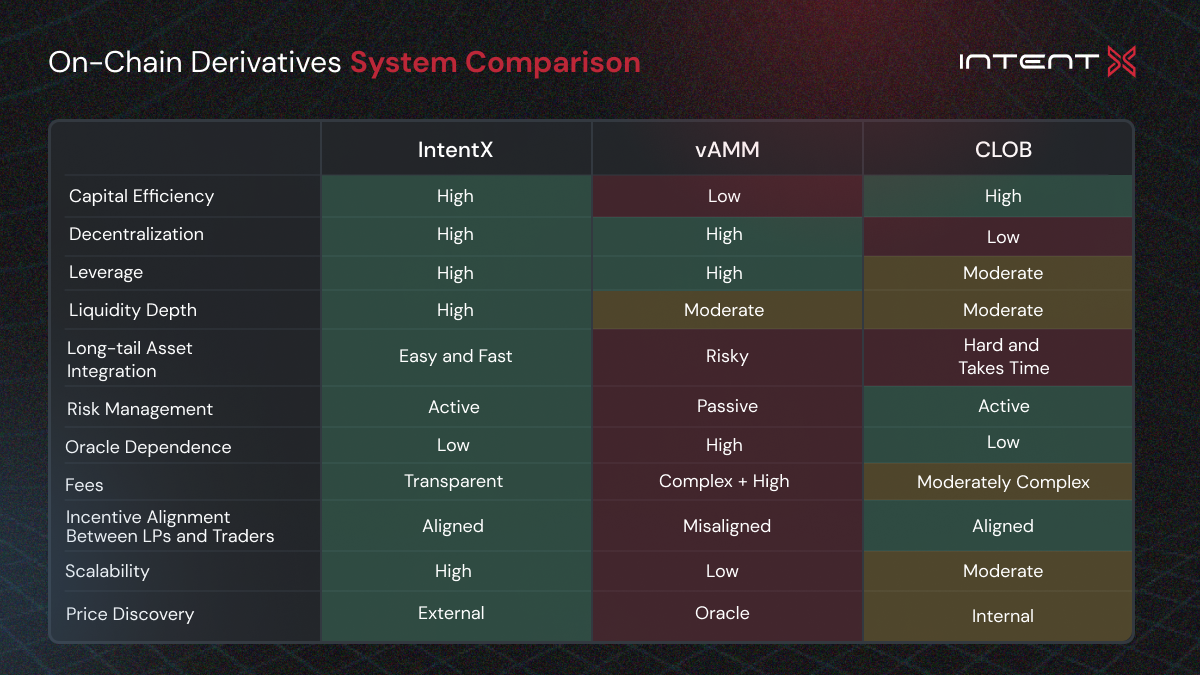 On-Chain Derivatives System Comparison

INTENT X

| | IntentX | vAMM | CLOB |
|---|---|---|---|
| Capital Efficiency | High | Low | High |
| Decentralization | High | High | Low |
| Leverage | High | High | Moderate |
| Liquidity Depth | High | Moderate | Moderate |
| Long-tail Asset Integration | Easy and Fast | Risky | Hard and Takes Time |
| Risk Management | Active | Passive | Active |
| Oracle Dependence | Low | High | Low |
| Fees | Transparent | Complex + High | Moderately Complex |
| Incentive Alignment Between LPs and Traders | Aligned | Misaligned | Aligned |
| Scalability | High | Low | Moderate |
| Price Discovery | External | Oracle | Internal |